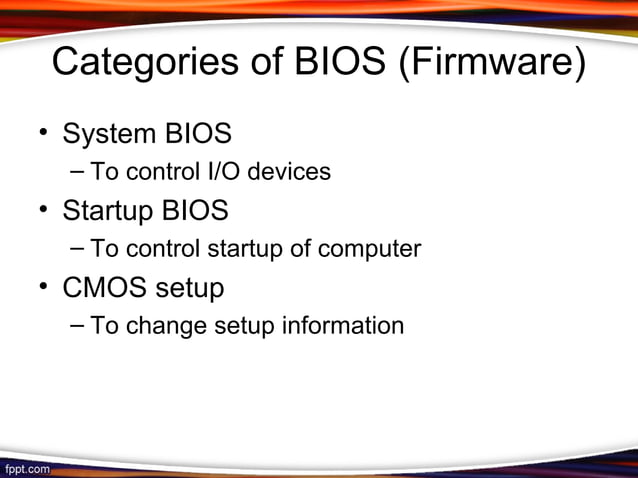 Categories of BIOS (Firmware)

• System BIOS
– To control I/O devices
• Startup BIOS
– To control startup of computer
• CMOS setup
– To change setup information

fppt.com